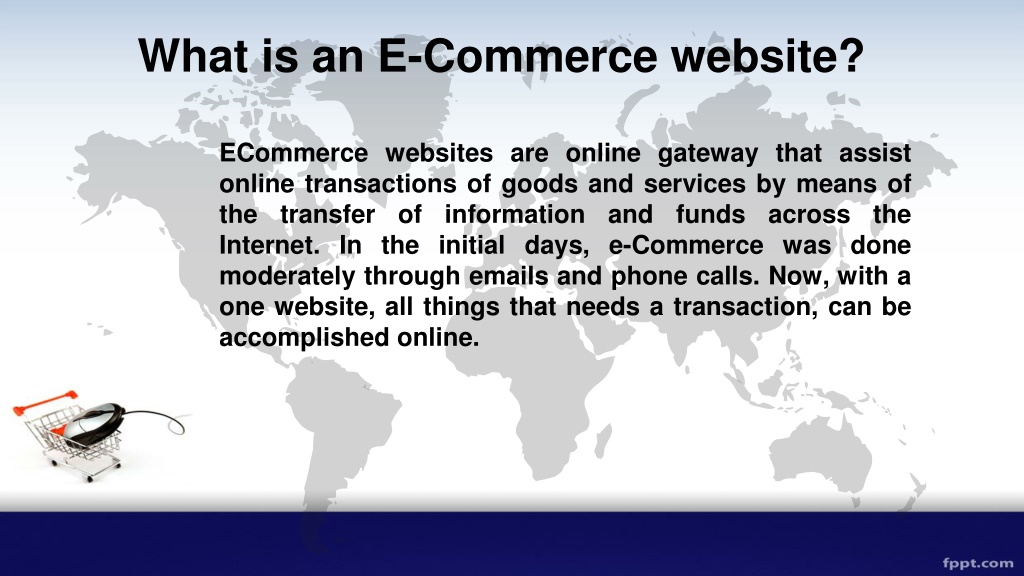 What is an E-Commerce website?

ECommerce websites are online gateway that assist online transactions of goods and services by means of the transfer of information and funds across the Internet. In the initial days, e-Commerce was done moderately through emails and phone calls. Now, with a one website, all things that needs a transaction, can be accomplished online.

fppt.com